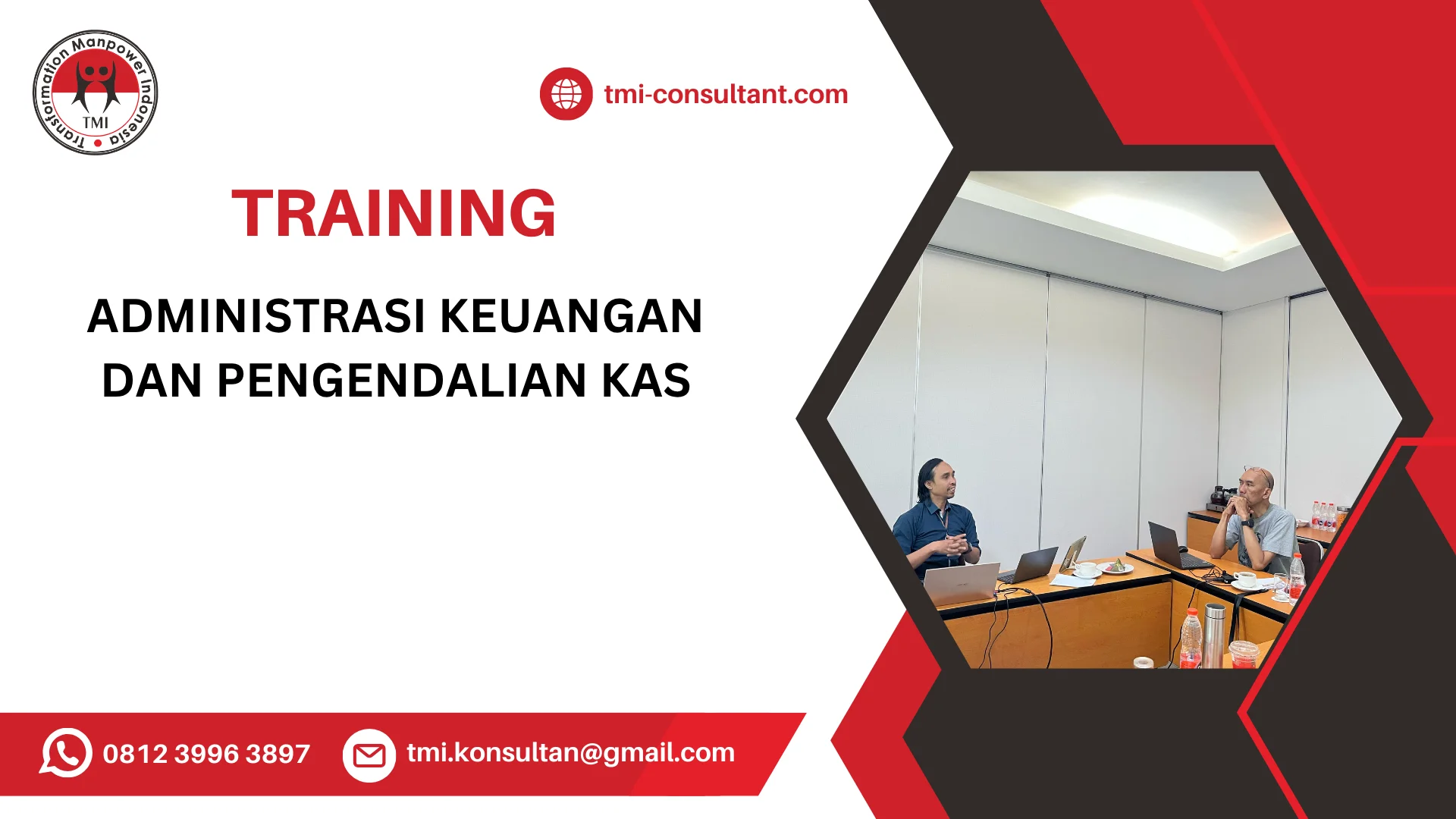 Transformation Manpower Indonesia
TMI

tmi-consultant.com

TRAINING

ADMINISTRASI KEUANGAN DAN PENGENDALIAN KAS

0812 3996 3897

tmi.konsultan@gmail.com